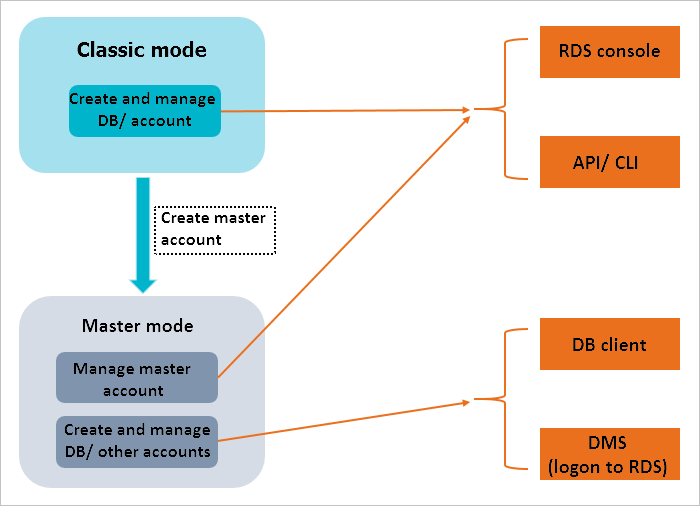 Classic mode

Create and manage DB/ account

Create master account

Master mode

Manage master account

Create and manage DB/ other accounts

RDS console

API/ CLI

DB client

DMS (logon to RDS)